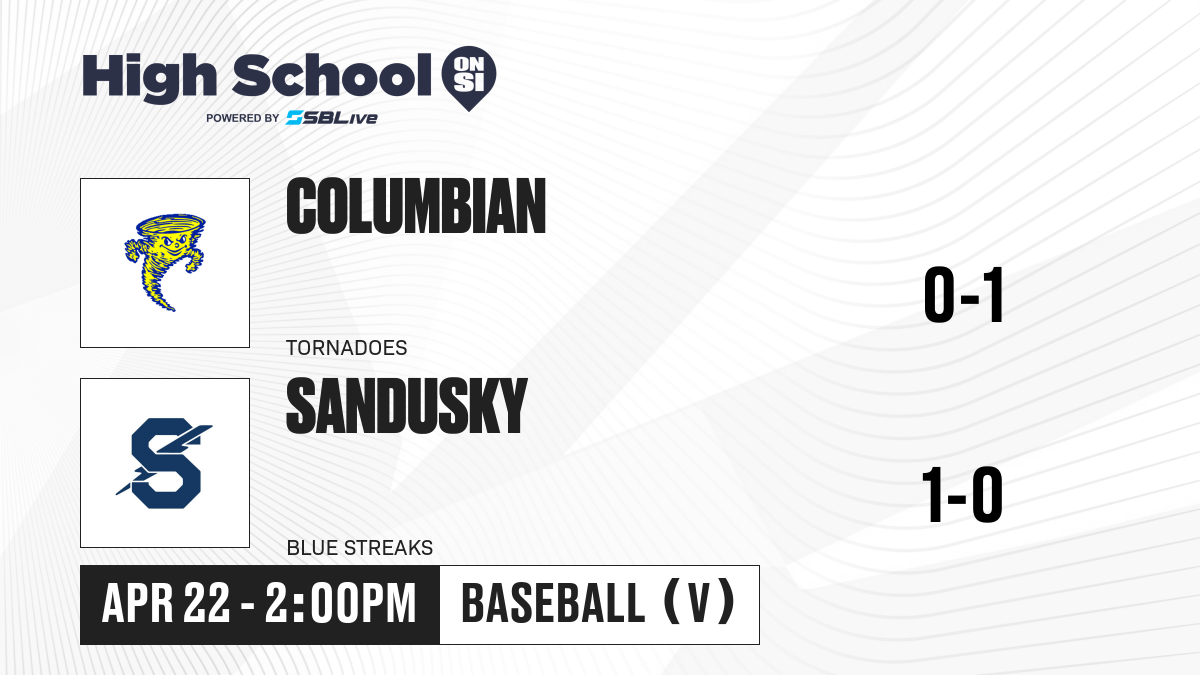 High School ON SI
POWERED BY SBLive

COLUMBIAN
TORNADOES
0-1

SANDUSKY
BLUE STREAKS
1-0

APR 22 - 2:00PM
BASEBALL (V)